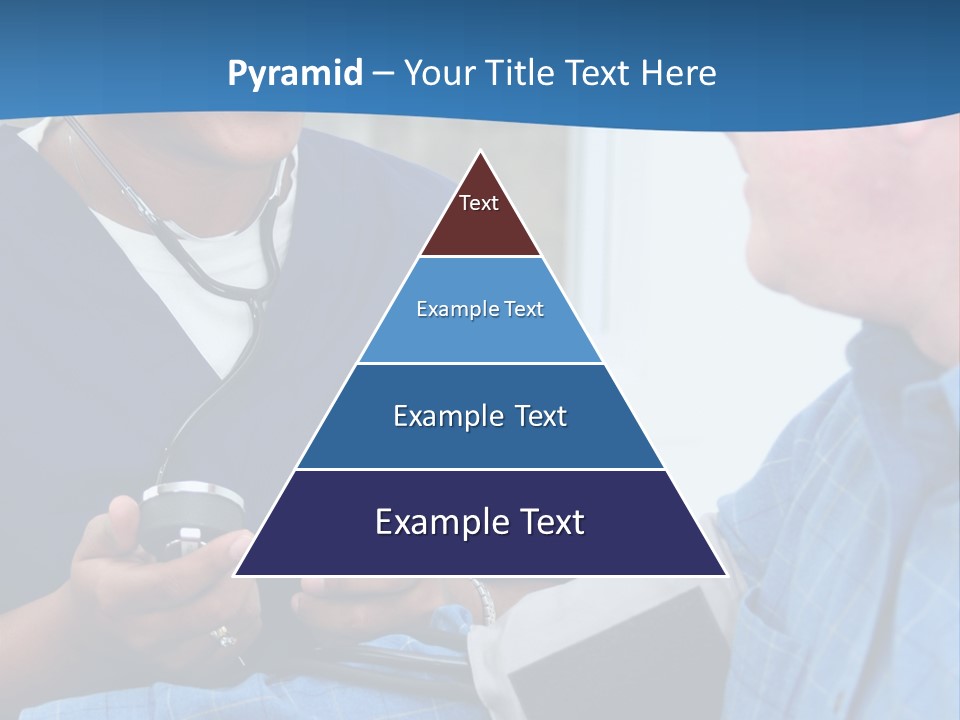 Pyramid – Your Title Text Here

Text

Example Text

Example Text

Example Text